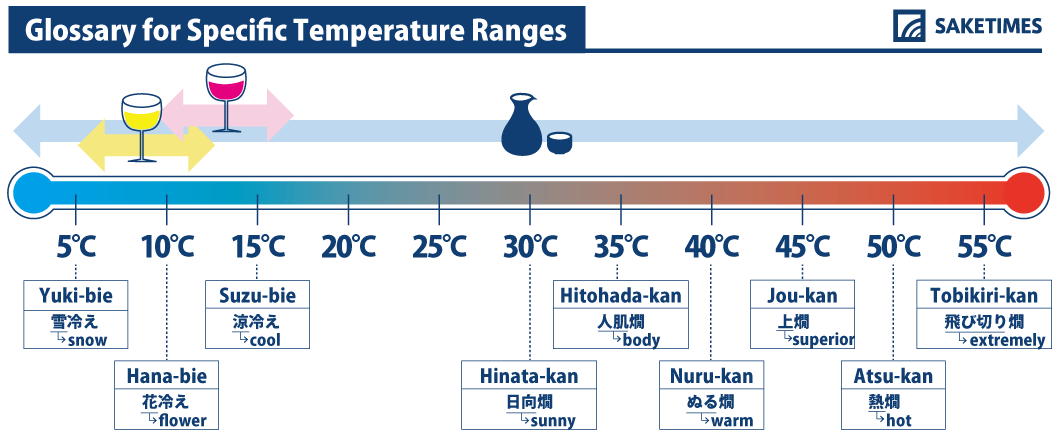 Glossary for Specific Temperature Ranges

SAKETIMES

5℃ 10℃ 15℃ 20℃ 25℃ 30℃ 35℃ 40℃ 45℃ 50℃ 55℃

Yuki-bie
雪冷え
↳snow

Hana-bie
花冷え
↳flower

Suzu-bie
涼冷え
↳cool

Hinata-kan
日向燗
↳sunny

Hitohada-kan
人肌燗
↳body

Nuru-kan
ぬる燗
↳warm

Jou-kan
上燗
↳superior

Atsu-kan
熱燗
↳hot

Tobikiri-kan
飛び切り燗
↳extremely